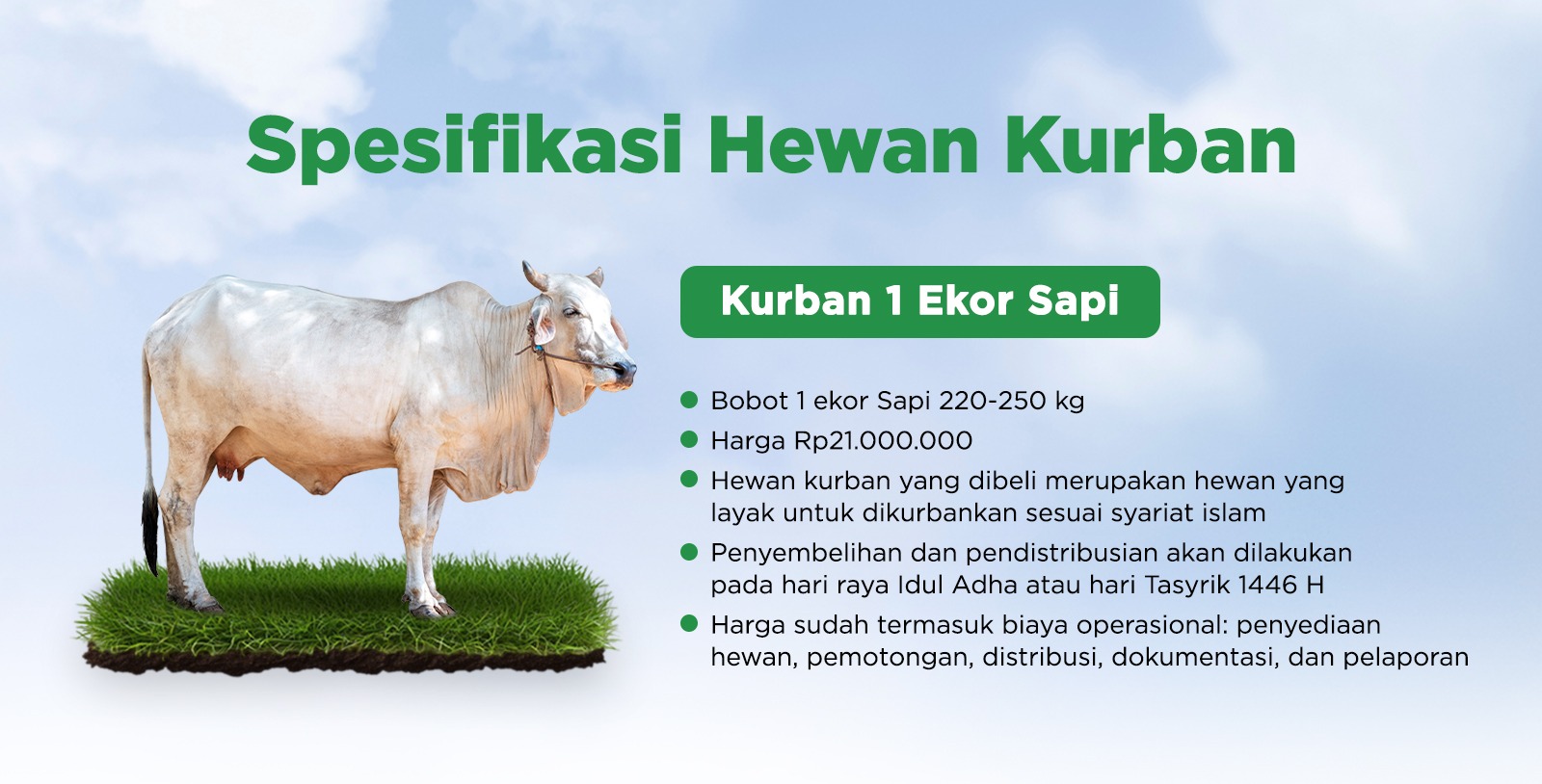 Spesifikasi Hewan Kurban

Kurban 1 Ekor Sapi

- Bobot 1 ekor Sapi 220-250 kg
- Harga Rp21.000.000
- Hewan kurban yang dibeli merupakan hewan yang layak untuk dikurbankan sesuai syariat islam
- Penyembelihan dan pendistribusian akan dilakukan pada hari raya Idul Adha atau hari Tasyrik 1446 H
- Harga sudah termasuk biaya operasional: penyediaan hewan, pemotongan, distribusi, dokumentasi, dan pelaporan